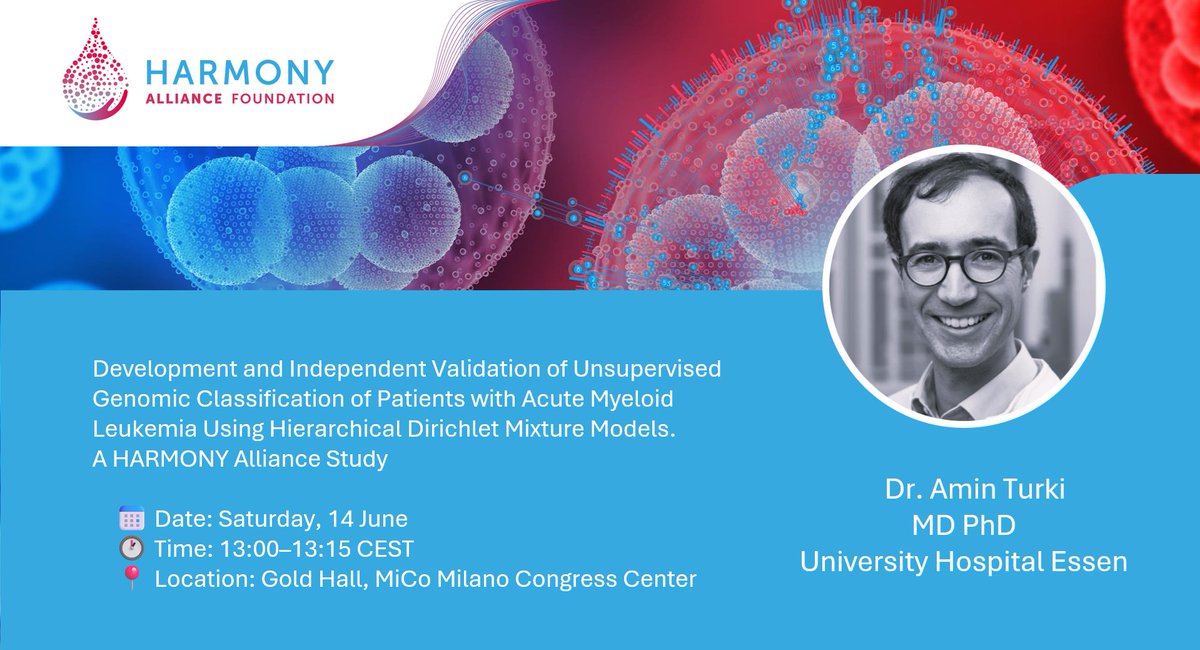 HARMONY
ALLIANCE FOUNDATION

Development and Independent Validation of Unsupervised Genomic Classification of Patients with Acute Myeloid Leukemia Using Hierarchical Dirichlet Mixture Models.
A HARMONY Alliance Study

Date: Saturday, 14 June
Time: 13:00–13:15 CEST
Location: Gold Hall, MiCo Milano Congress Center

Dr. Amin Turki
MD PhD
University Hospital Essen